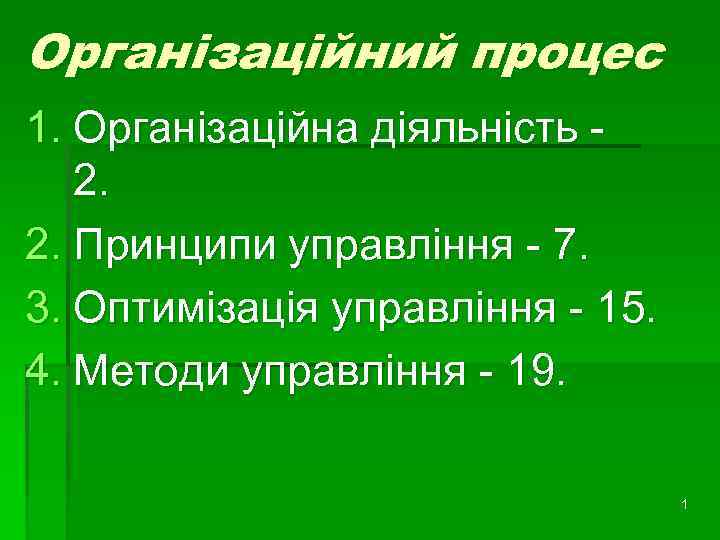 Організаційний процес

1. Організаційна діяльність - 2.
2. Принципи управління - 7.
3. Оптимізація управління - 15.
4. Методи управління - 19.

1